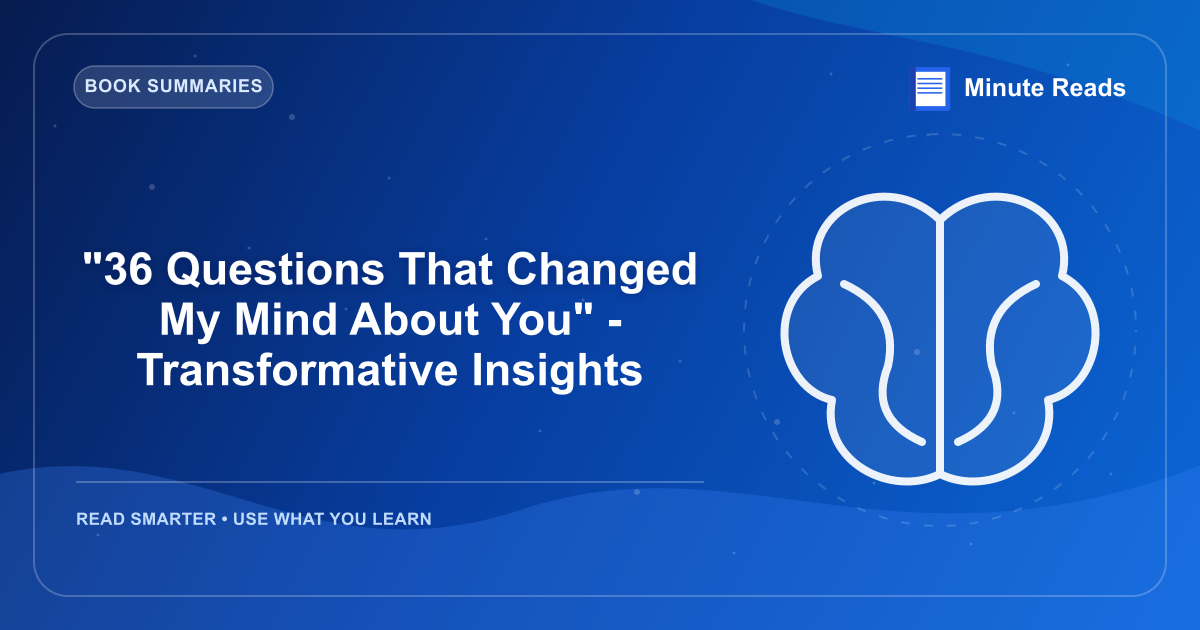 BOOK SUMMARIES

Minute Reads

"36 Questions That Changed My Mind About You" - Transformative Insights

READ SMARTER • USE WHAT YOU LEARN